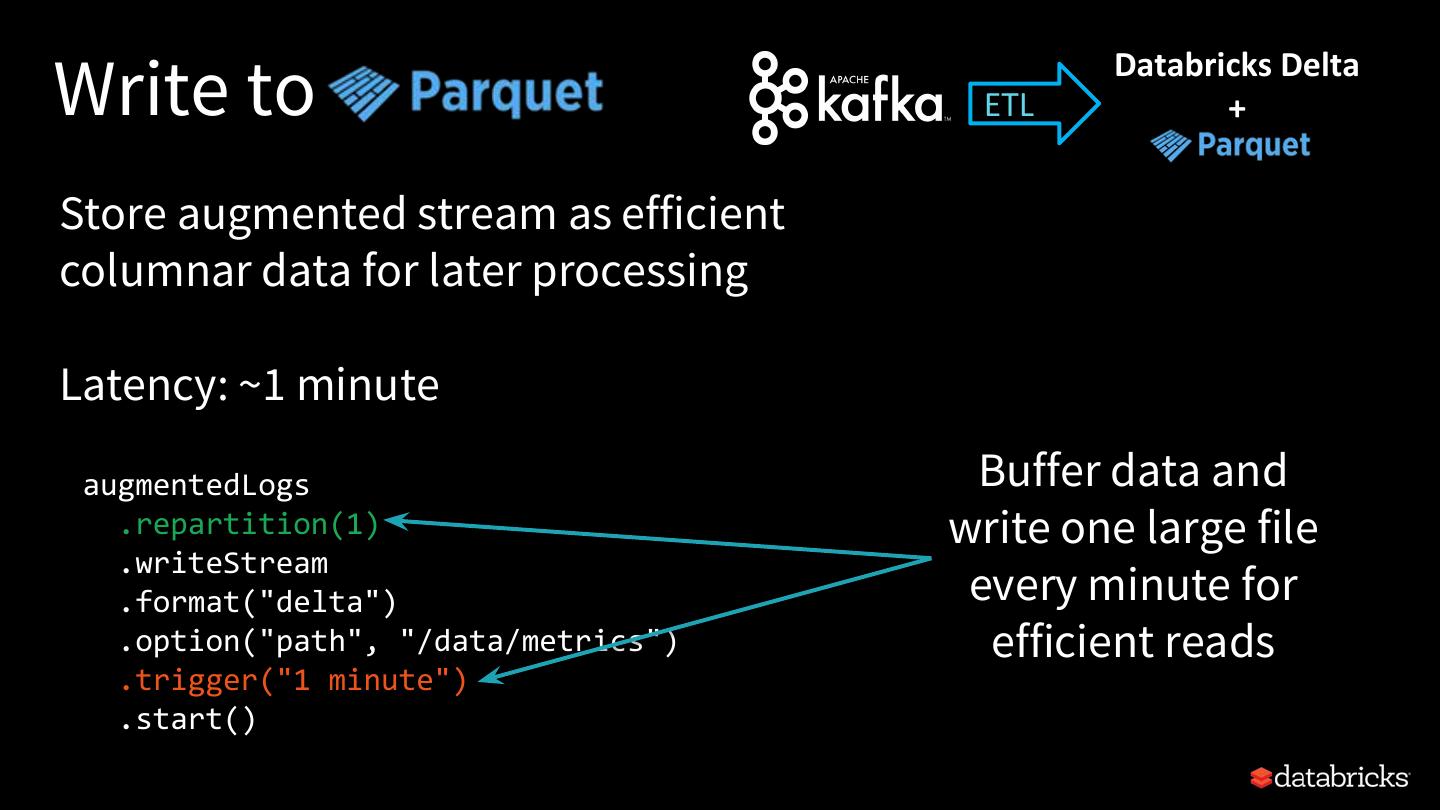 Write to Parquet

APACHE kafka ETL Databricks Delta + Parquet

Store augmented stream as efficient columnar data for later processing

Latency: ~1 minute

augmentedLogs
  .repartition(1)
  .writeStream
  .format("delta")
  .option("path", "/data/metrics")
  .trigger("1 minute")
  .start()

Buffer data and write one large file every minute for efficient reads

databricks